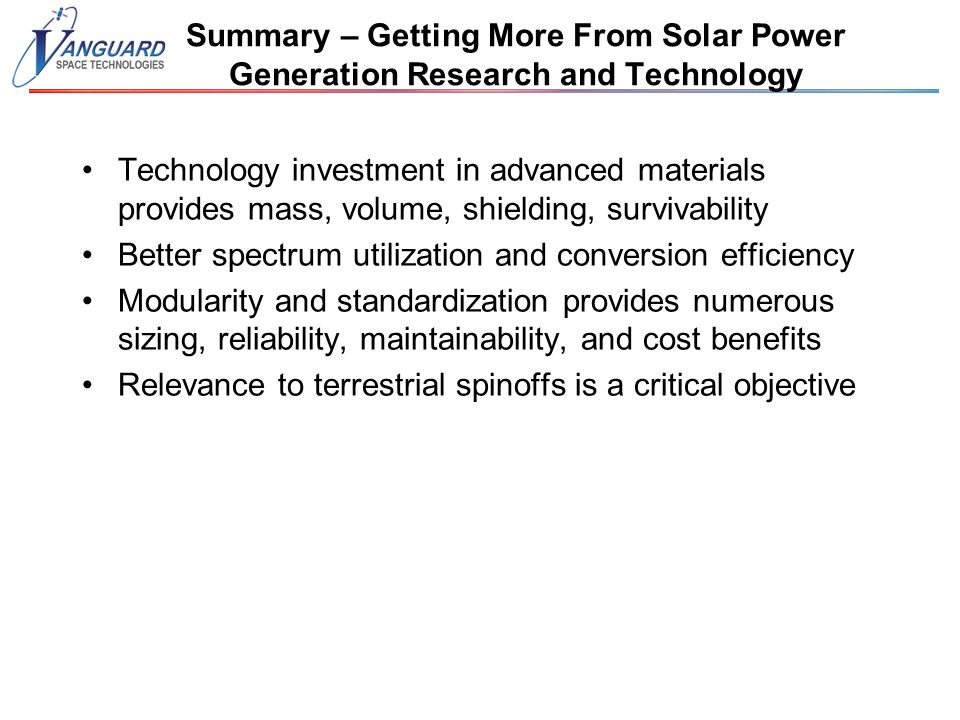 VANGUARD
SPACE TECHNOLOGIES

Summary – Getting More From Solar Power Generation Research and Technology

• Technology investment in advanced materials provides mass, volume, shielding, survivability
• Better spectrum utilization and conversion efficiency
• Modularity and standardization provides numerous sizing, reliability, maintainability, and cost benefits
• Relevance to terrestrial spinoffs is a critical objective